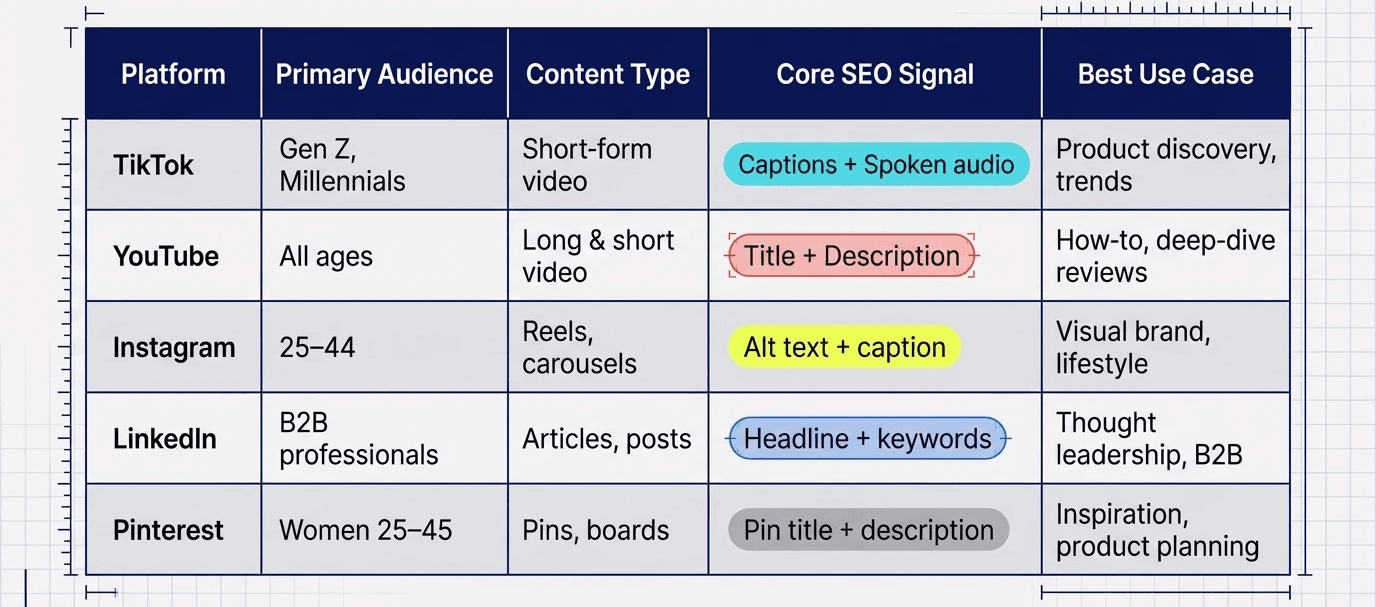 | Platform | Primary Audience | Content Type | Core SEO Signal | Best Use Case |
|---|---|---|---|---|
| TikTok | Gen Z, Millennials | Short-form video | Captions + Spoken audio | Product discovery, trends |
| YouTube | All ages | Long & short video | Title + Description | How-to, deep-dive reviews |
| Instagram | 25–44 | Reels, carousels | Alt text + caption | Visual brand, lifestyle |
| LinkedIn | B2B professionals | Articles, posts | Headline + keywords | Thought leadership, B2B |
| Pinterest | Women 25–45 | Pins, boards | Pin title + description | Inspiration, product planning |